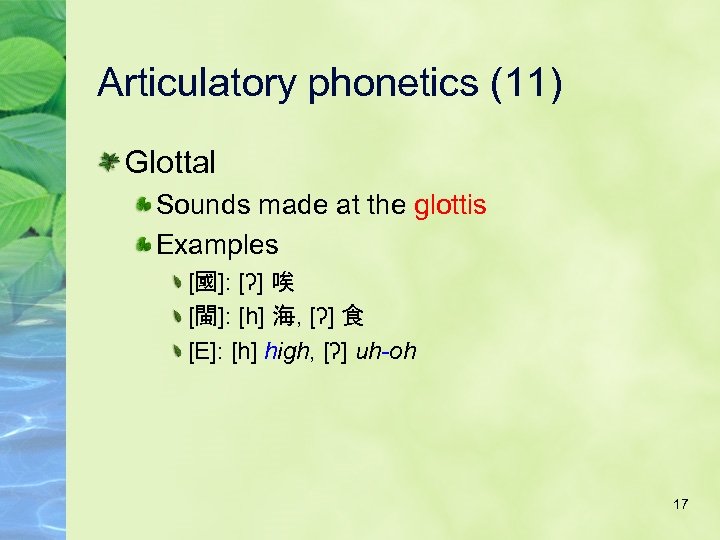 Articulatory phonetics (11)

Glottal

Sounds made at the glottis

Examples

[國]: [ʔ] 唉

[閩]: [h] 海, [ʔ] 食

[E]: [h] high, [ʔ] uh-oh

17